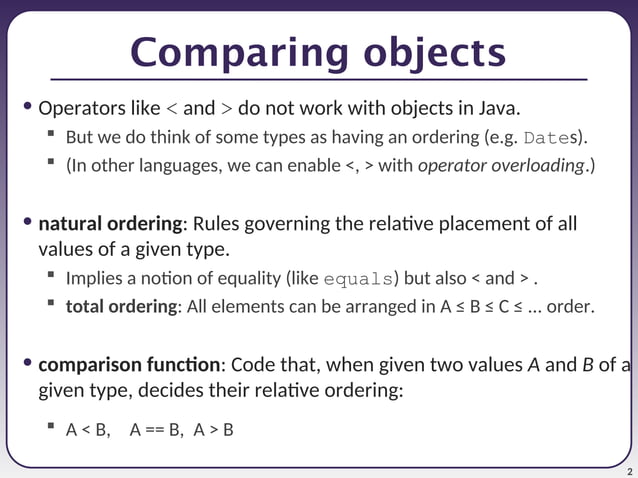 Comparing objects

• Operators like < and > do not work with objects in Java.
▪ But we do think of some types as having an ordering (e.g. Dates).
▪ (In other languages, we can enable <, > with operator overloading.)

• natural ordering: Rules governing the relative placement of all values of a given type.
▪ Implies a notion of equality (like equals) but also < and > .
▪ total ordering: All elements can be arranged in A ≤ B ≤ C ≤ ... order.

• comparison function: Code that, when given two values A and B of a given type, decides their relative ordering:
▪ A < B, A == B, A > B

2